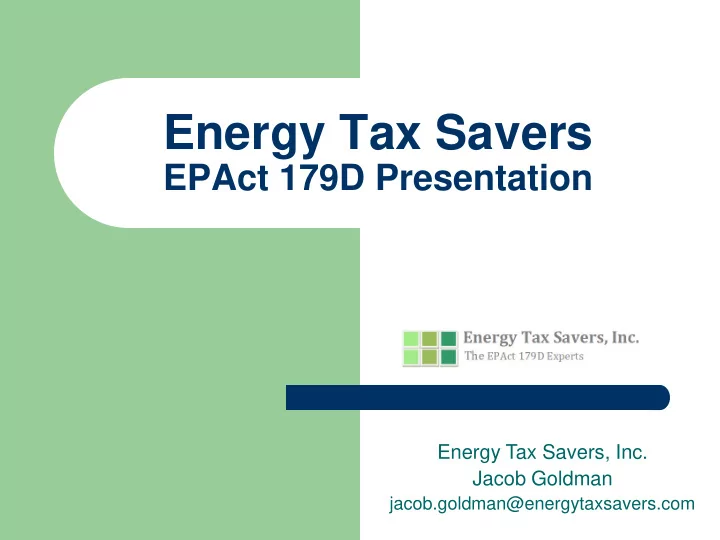 Energy Tax Savers
EPAct 179D Presentation

Energy Tax Savers, Inc.
The EPAct 179D Experts

Energy Tax Savers, Inc.
Jacob Goldman
jacob.goldman@energytaxsavers.com